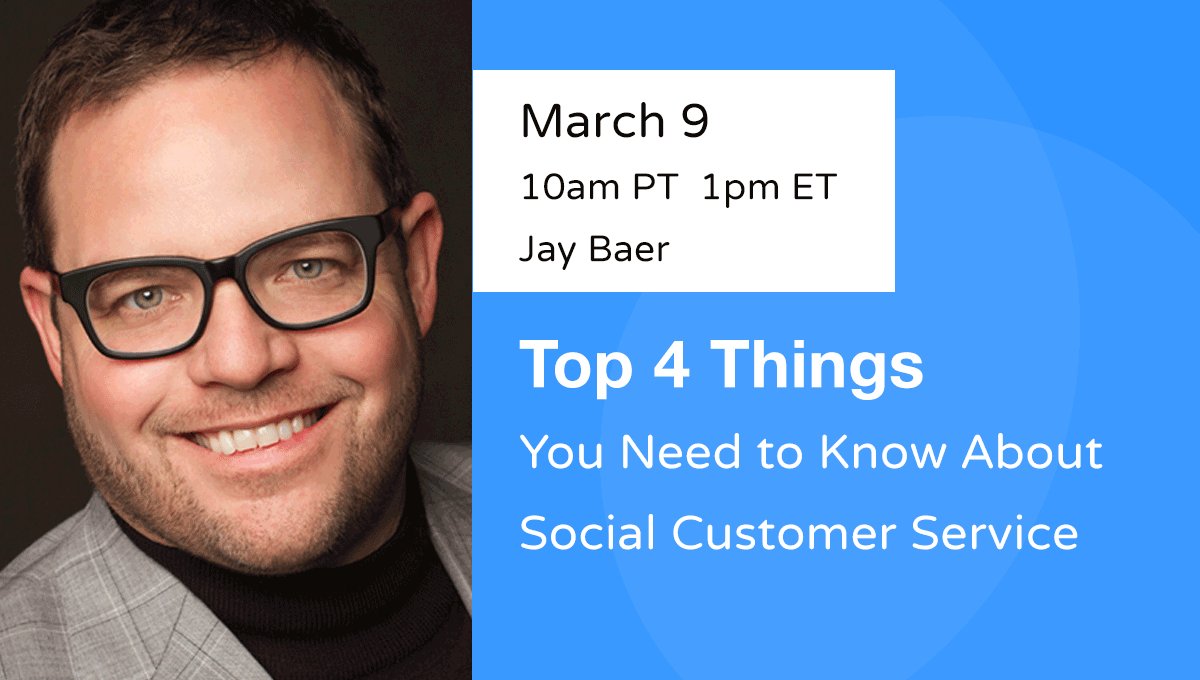 March 9

10am PT  1pm ET

Jay Baer

Top 4 Things

You Need to Know About

Social Customer Service